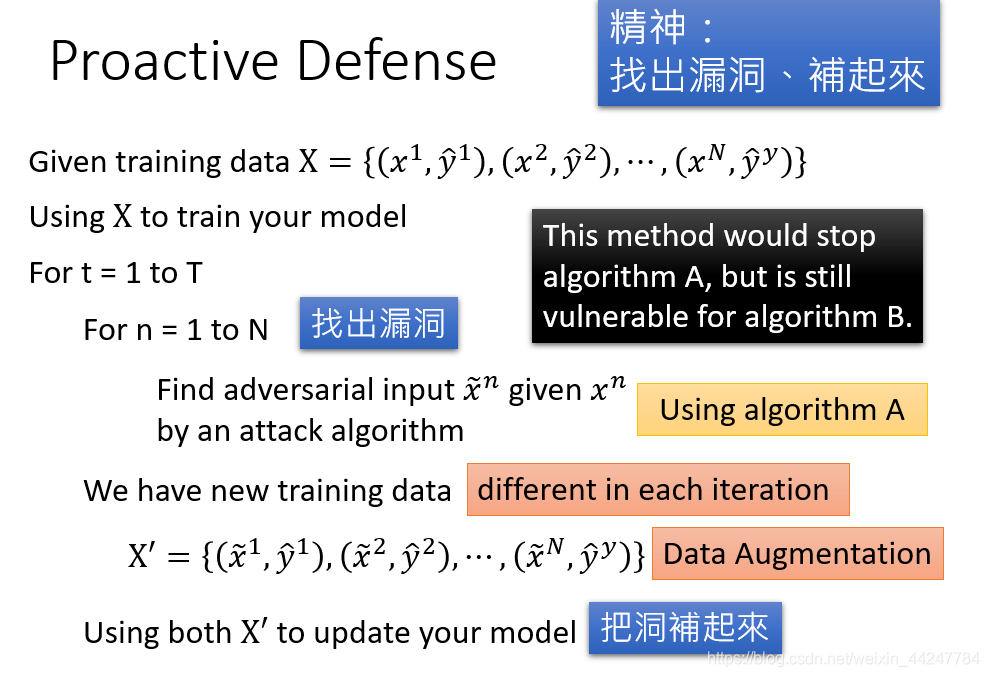 Proactive Defense

精神：
找出漏洞、補起來

Given training data $X = \{(x^1, \hat{y}^1), (x^2, \hat{y}^2), \cdots, (x^N, \hat{y}^y)\}$

Using $X$ to train your model

This method would stop algorithm A, but is still vulnerable for algorithm B.

For t = 1 to T

For n = 1 to N

找出漏洞

Find adversarial input $\tilde{x}^n$ given $x^n$ by an attack algorithm

Using algorithm A

We have new training data

different in each iteration

$X' = \{(\tilde{x}^1, \hat{y}^1), (\tilde{x}^2, \hat{y}^2), \cdots, (\tilde{x}^N, \hat{y}^y)\}$

Data Augmentation

Using both $X'$ to update your model

把洞補起來

https://blog.csdn.net/weixin_44247784